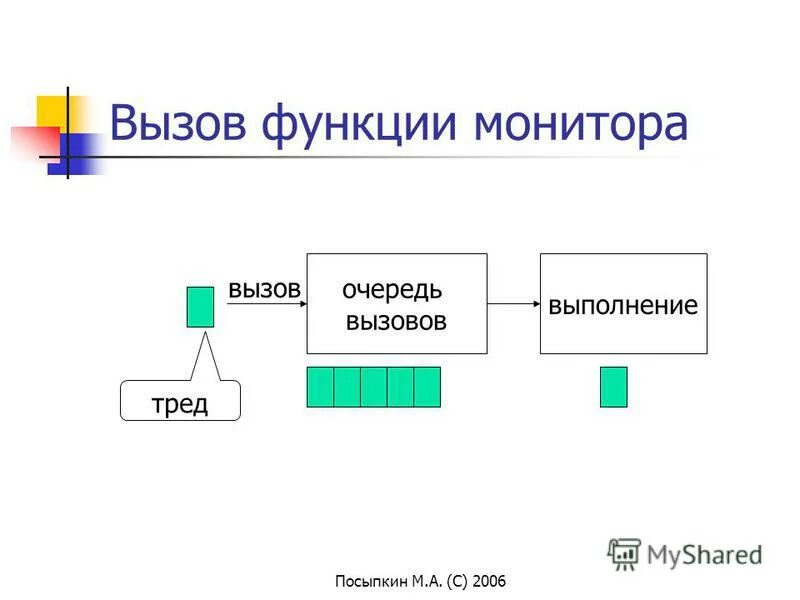 Вызов функции монитора

вызов

очередь вызовов

выполнение

тред

MyShared

Посыпкин М.А. (С) 2006